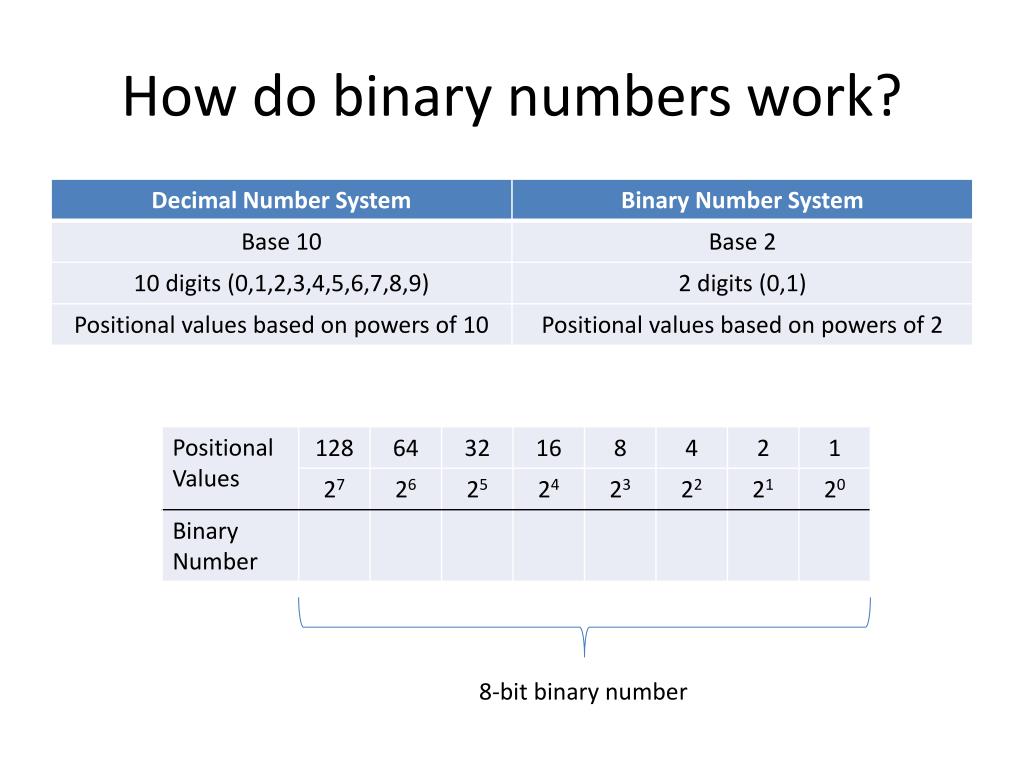 How do binary numbers work?

| Decimal Number System | Binary Number System |
|---|---|
| Base 10 | Base 2 |
| 10 digits (0,1,2,3,4,5,6,7,8,9) | 2 digits (0,1) |
| Positional values based on powers of 10 | Positional values based on powers of 2 |

| Positional Values | 128 | 64 | 32 | 16 | 8 | 4 | 2 | 1 |
|---|---|---|---|---|---|---|---|---|
| | $2^7$ | $2^6$ | $2^5$ | $2^4$ | $2^3$ | $2^2$ | $2^1$ | $2^0$ |
| Binary Number | | | | | | | | |

8-bit binary number